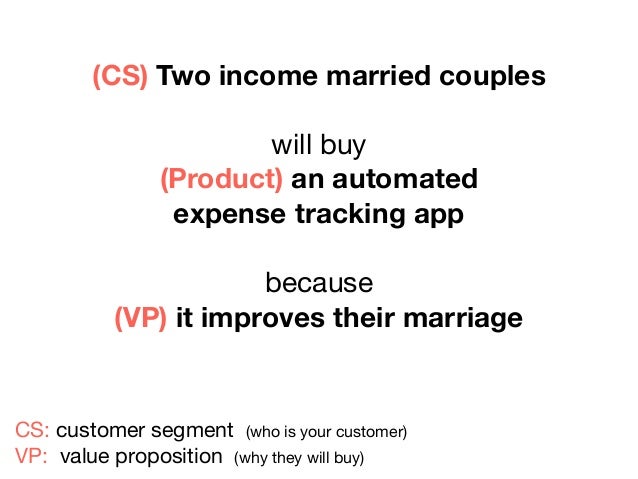 (CS) Two income married couples

will buy
(Product) an automated expense tracking app

because
(VP) it improves their marriage

CS: customer segment (who is your customer)
VP: value proposition (why they will buy)